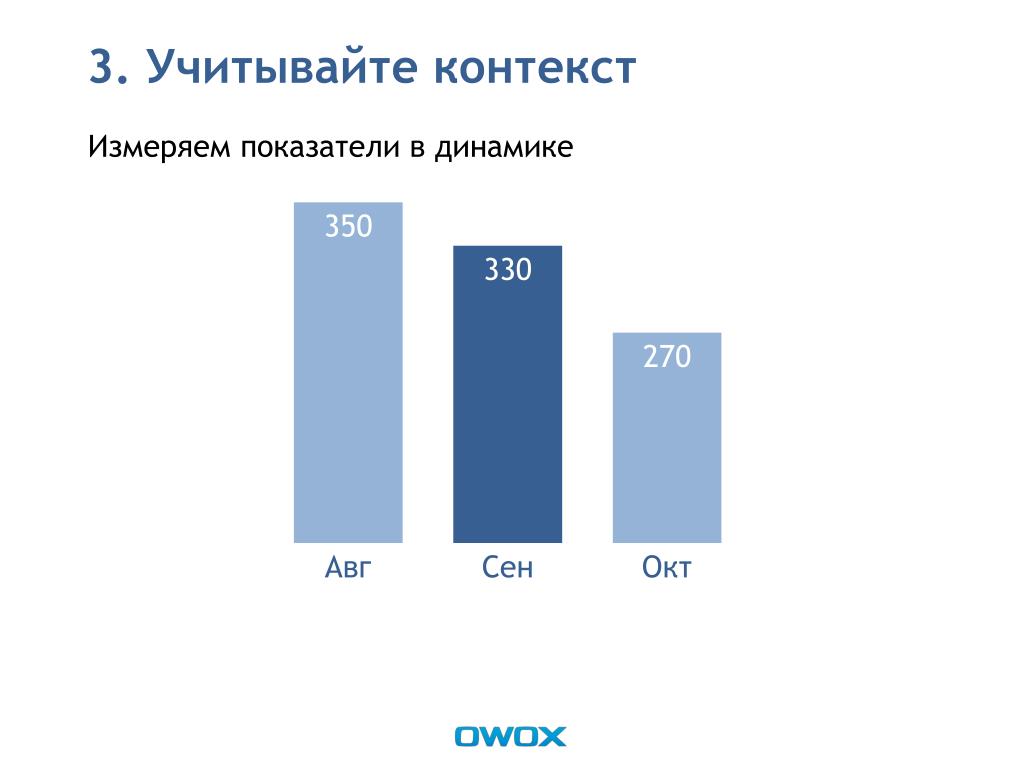 3. Учитывайте контекст

Измеряем показатели в динамике

350
330
270

Авг
Сен
Окт

OWOX